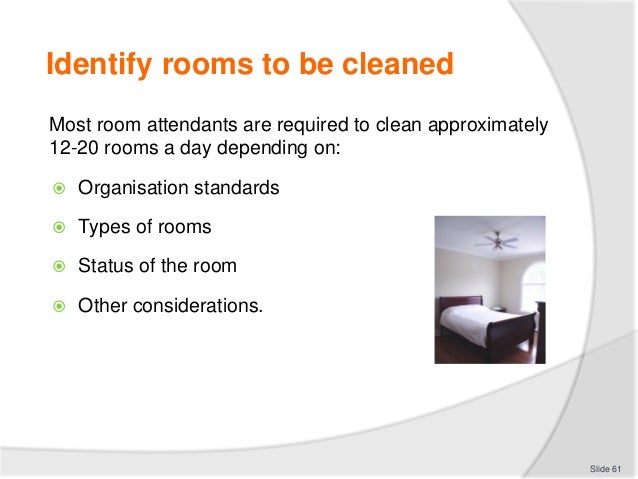 Identify rooms to be cleaned

Most room attendants are required to clean approximately 12-20 rooms a day depending on:

Organisation standards

Types of rooms

Status of the room

Other considerations.

Slide 61